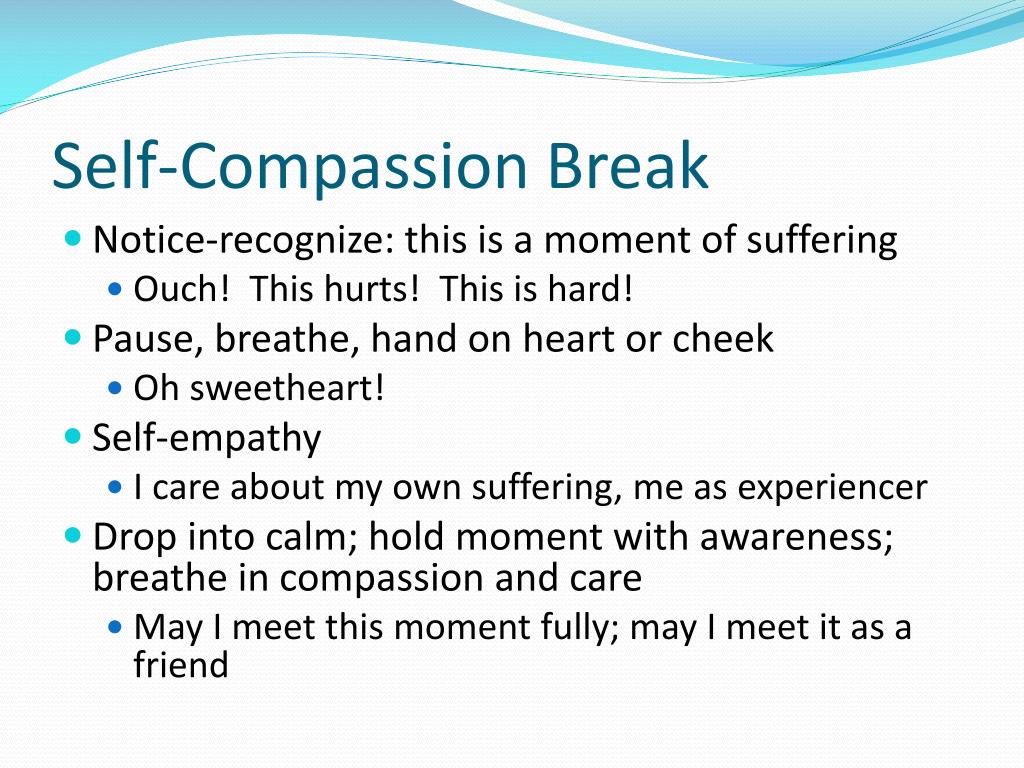 Self-Compassion Break

- Notice-recognize: this is a moment of suffering
  - Ouch! This hurts! This is hard!
- Pause, breathe, hand on heart or cheek
  - Oh sweetheart!
- Self-empathy
  - I care about my own suffering, me as experiencer
- Drop into calm; hold moment with awareness; breathe in compassion and care
  - May I meet this moment fully; may I meet it as a friend